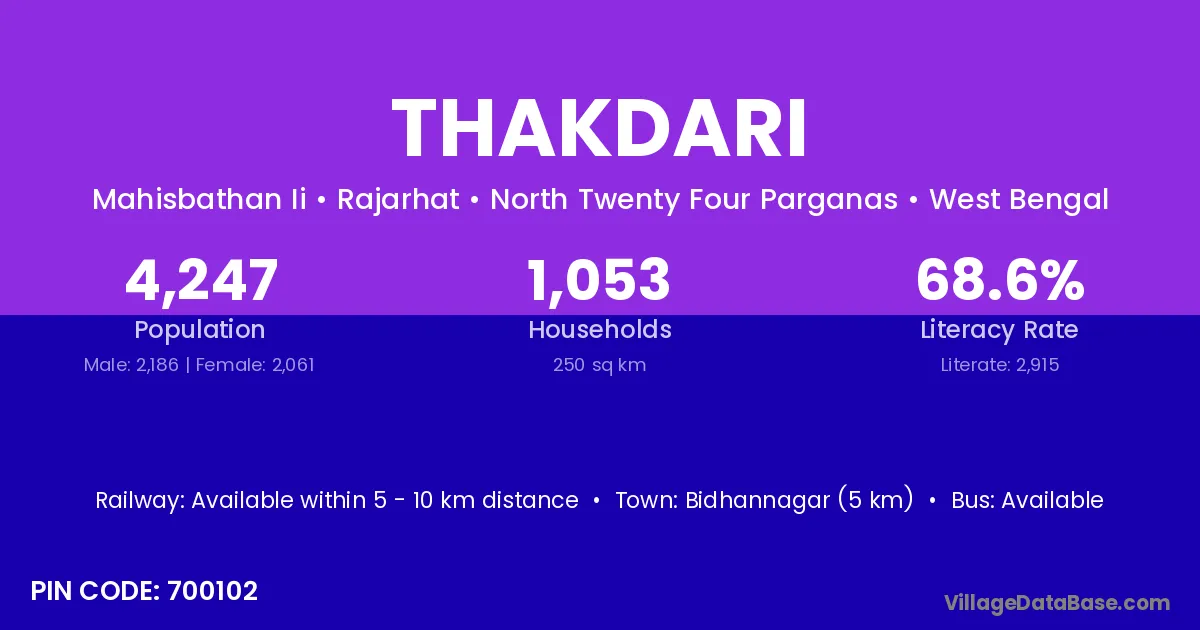 THAKDARI

Mahisbathan Ii • Rajarhat • North Twenty Four Parganas • West Bengal

4,247
Population
Male: 2,186 | Female: 2,061

1,053
Households
250 sq km

68.6%
Literacy Rate
Literate: 2,915

Railway: Available within 5 - 10 km distance • Town: Bidhannagar (5 km) • Bus: Available

PIN CODE: 700102

VillageDataBase.com